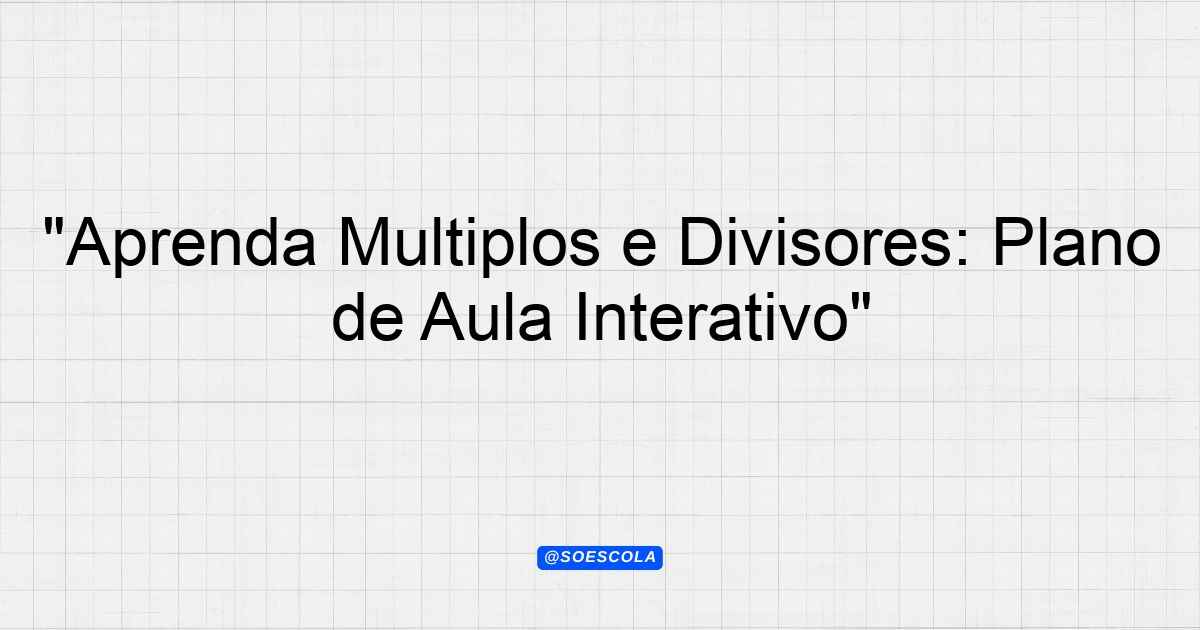 "Aprenda Multiplos e Divisores: Plano de Aula Interativo"

@SOESCOLA